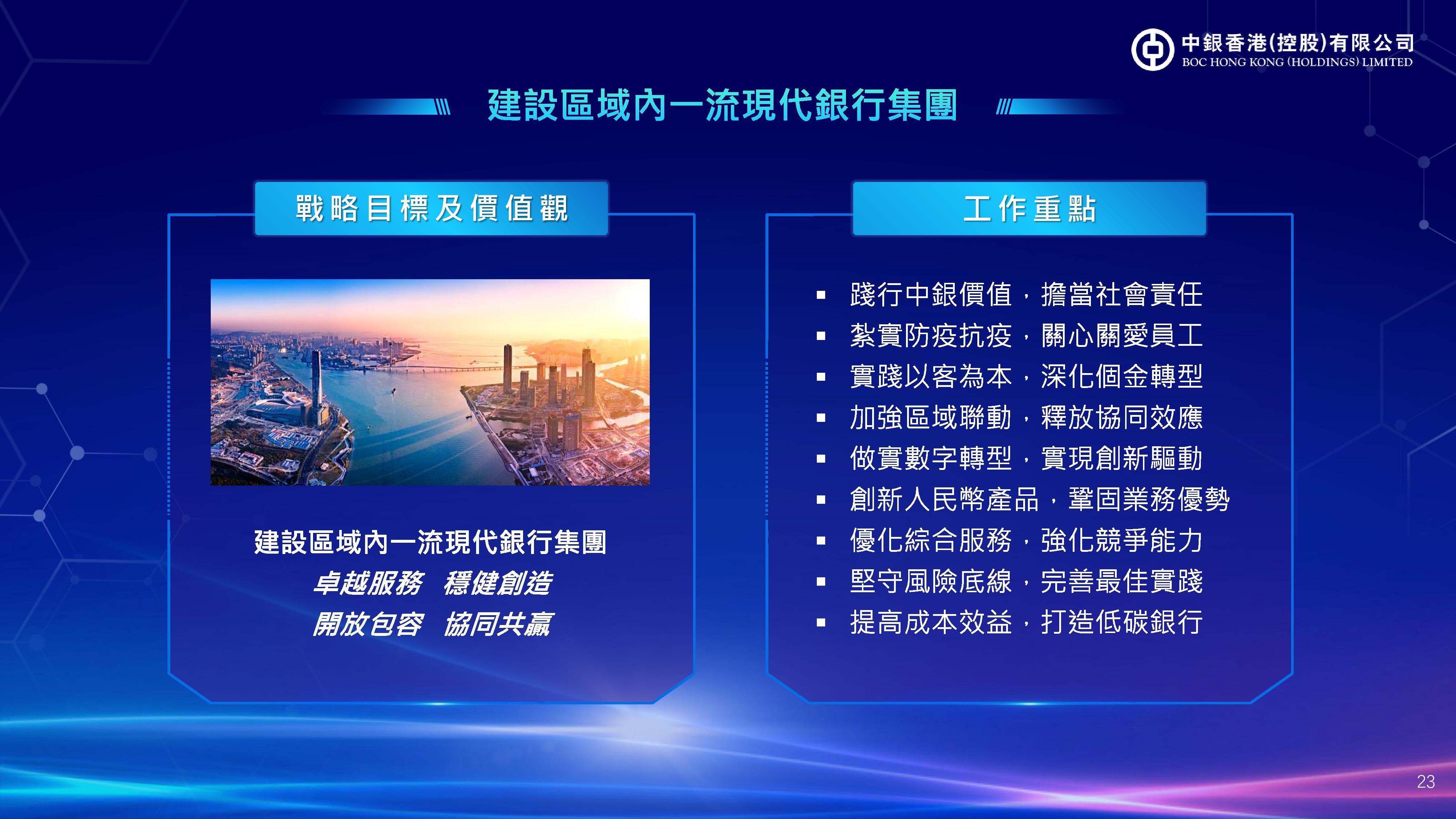 中銀香港(控股)有限公司
BOC HONG KONG (HOLDINGS) LIMITED

建設區域內一流現代銀行集團

戰略目標及價值觀

建設區域內一流現代銀行集團
卓越服務　穩健創造
開放包容　協同共贏

工作重點

▪ 踐行中銀價值，擔當社會責任
▪ 紮實防疫抗疫，關心關愛員工
▪ 實踐以客為本，深化個金轉型
▪ 加強區域聯動，釋放協同效應
▪ 做實數字轉型，實現創新驅動
▪ 創新人民幣產品，鞏固業務優勢
▪ 優化綜合服務，強化競爭能力
▪ 堅守風險底線，完善最佳實踐
▪ 提高成本效益，打造低碳銀行

23